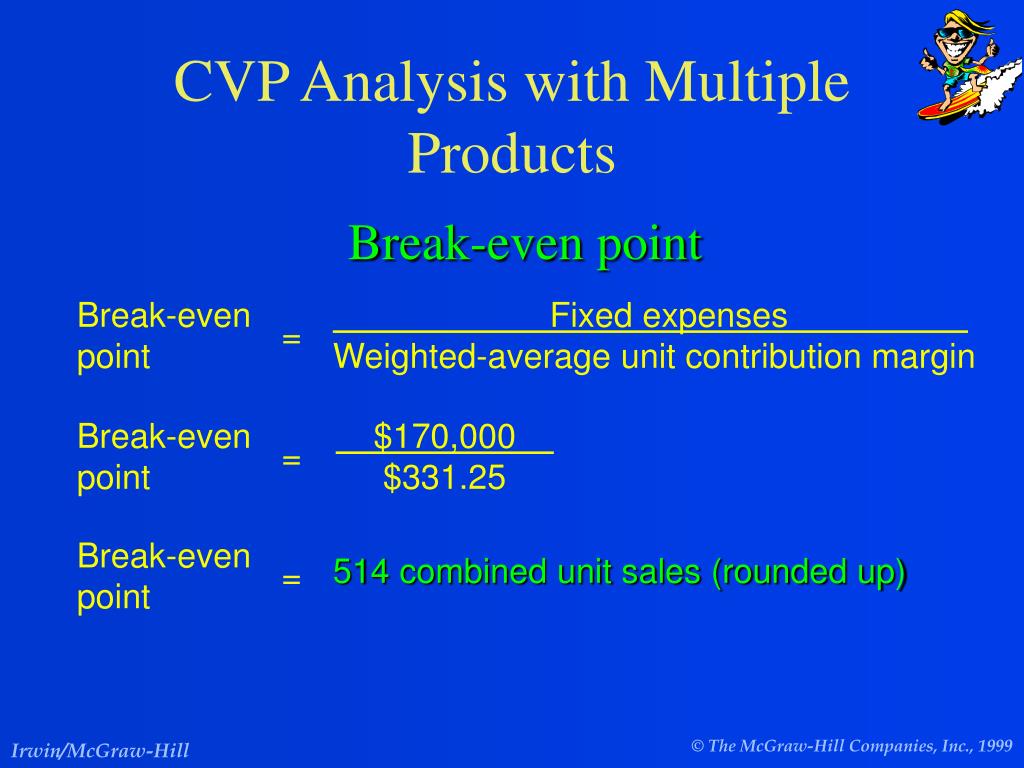 CVP Analysis with Multiple Products

Break-even point

Break-even point = $\frac{\text{Fixed expenses}}{\text{Weighted-average unit contribution margin}}$

Break-even point = $\frac{\$170,000}{\$331.25}$

Break-even point = 514 combined unit sales (rounded up)

Irwin/McGraw-Hill

© The McGraw-Hill Companies, Inc., 1999